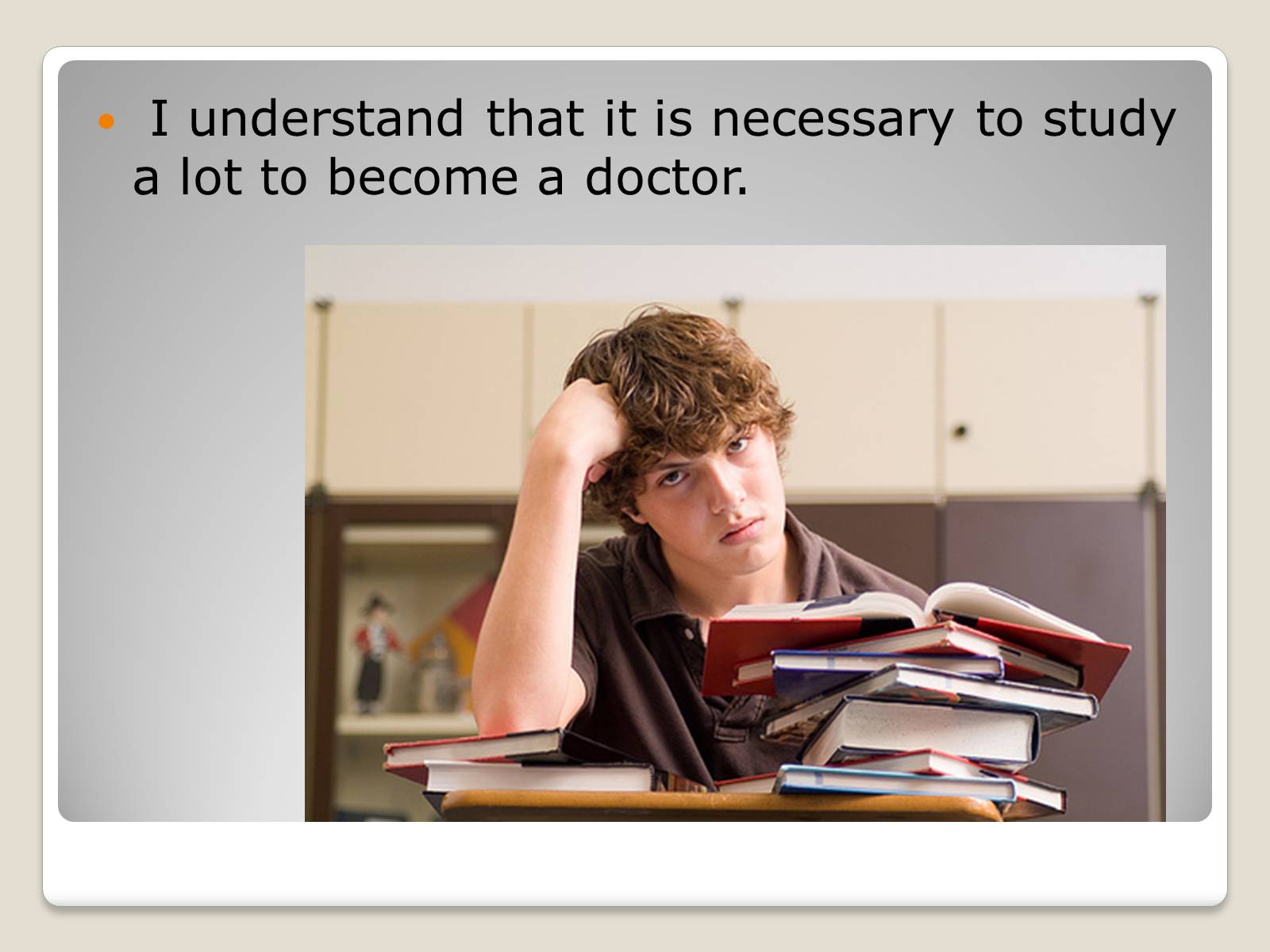 I understand that it is necessary to study a lot to become a doctor.